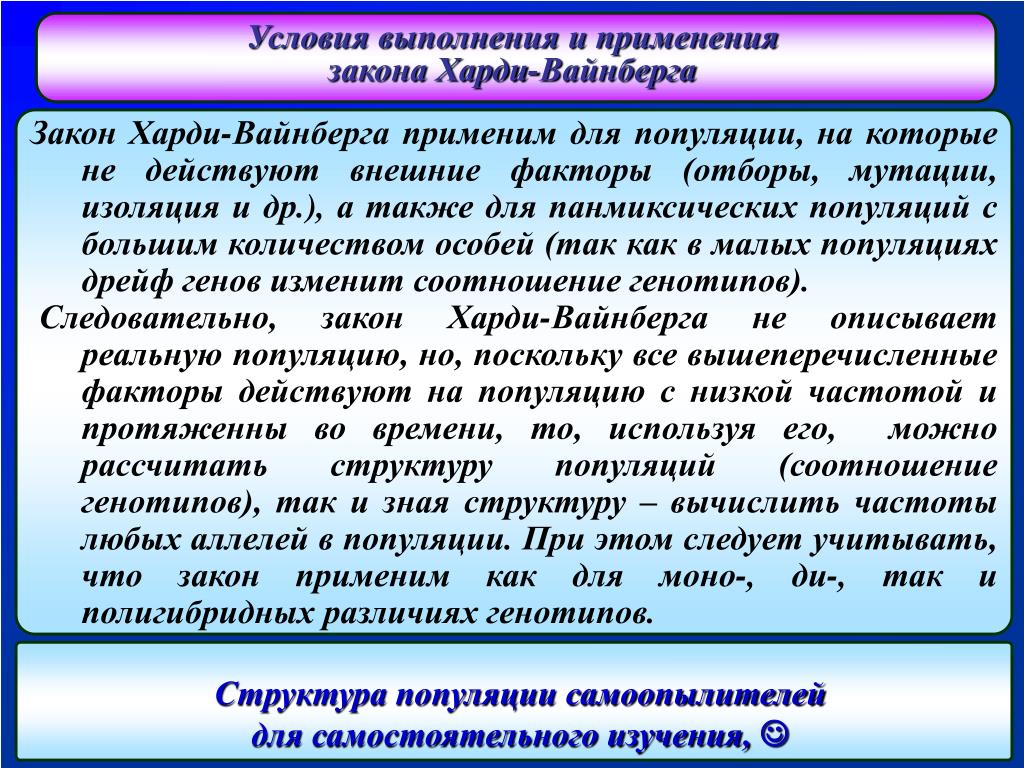 Условия выполнения и применения закона Харди-Вайнберга

Закон Харди-Вайнберга применим для популяции, на которые не действуют внешние факторы (отборы, мутации, изоляция и др.), а также для панмиксических популяций с большим количеством особей (так как в малых популяциях дрейф генов изменит соотношение генотипов).

Следовательно, закон Харди-Вайнберга не описывает реальную популяцию, но, поскольку все вышеперечисленные факторы действуют на популяцию с низкой частотой и протяженны во времени, то, используя его, можно рассчитать структуру популяций (соотношение генотипов), так и зная структуру – вычислить частоты любых аллелей в популяции. При этом следует учитывать, что закон применим как для моно-, ди-, так и полигибридных различиях генотипов.

Структура популяции самоопылителей для самостоятельного изучения, ☺